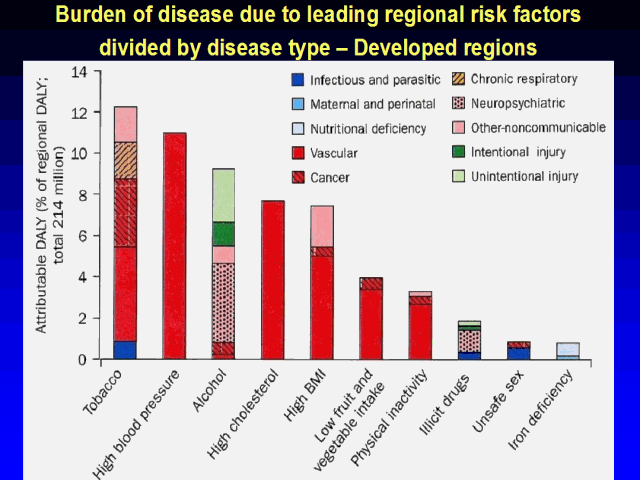 Burden of disease due to leading regional risk factors divided by disease type – Developed regions

Attributable DALY (% of regional DALY; total 214 million)

14
12
10
8
6
4
2
0

Infectious and parasitic
Maternal and perinatal
Nutritional deficiency
Vascular
Cancer
Chronic respiratory
Neuropsychiatric
Other-noncommunicable
Intentional injury
Unintentional injury

Tobacco
High blood pressure
Alcohol
High cholesterol
High BMI
Low fruit and vegetable intake
Physical inactivity
Illicit drugs
Unsafe sex
Iron deficiency